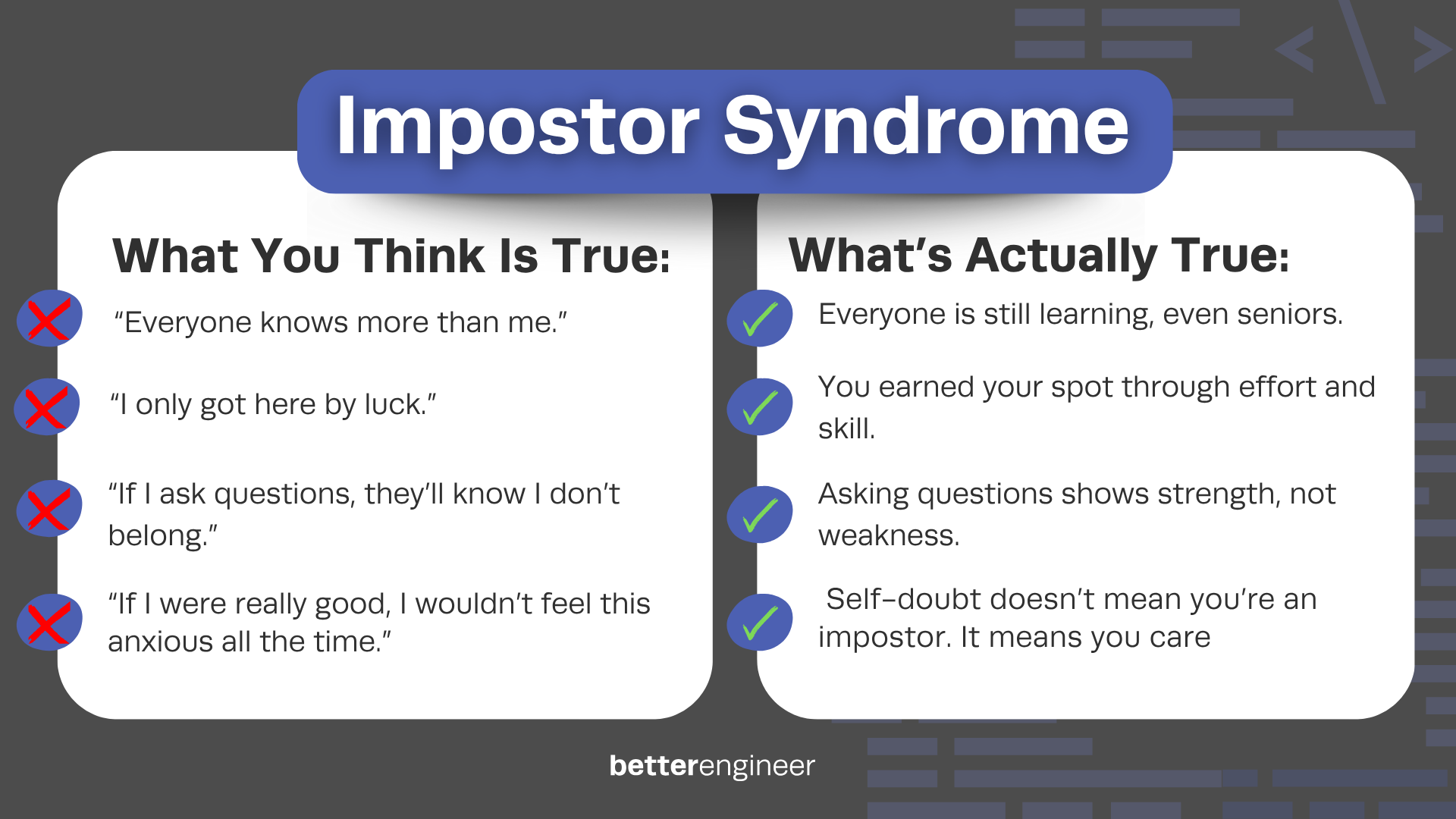 Impostor Syndrome

What You Think Is True:

“Everyone knows more than me.”

“I only got here by luck.”

“If I ask questions, they’ll know I don’t belong.”

“If I were really good, I wouldn’t feel this anxious all the time.”

What’s Actually True:

Everyone is still learning, even seniors.

You earned your spot through effort and skill.

Asking questions shows strength, not weakness.

Self-doubt doesn’t mean you’re an impostor. It means you care

betterengineer